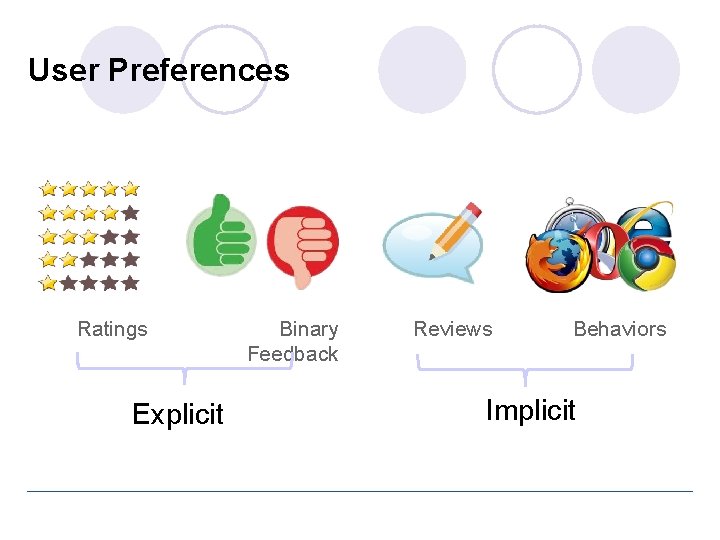 User Preferences

Ratings

Binary Feedback

Reviews

Behaviors

Explicit

Implicit